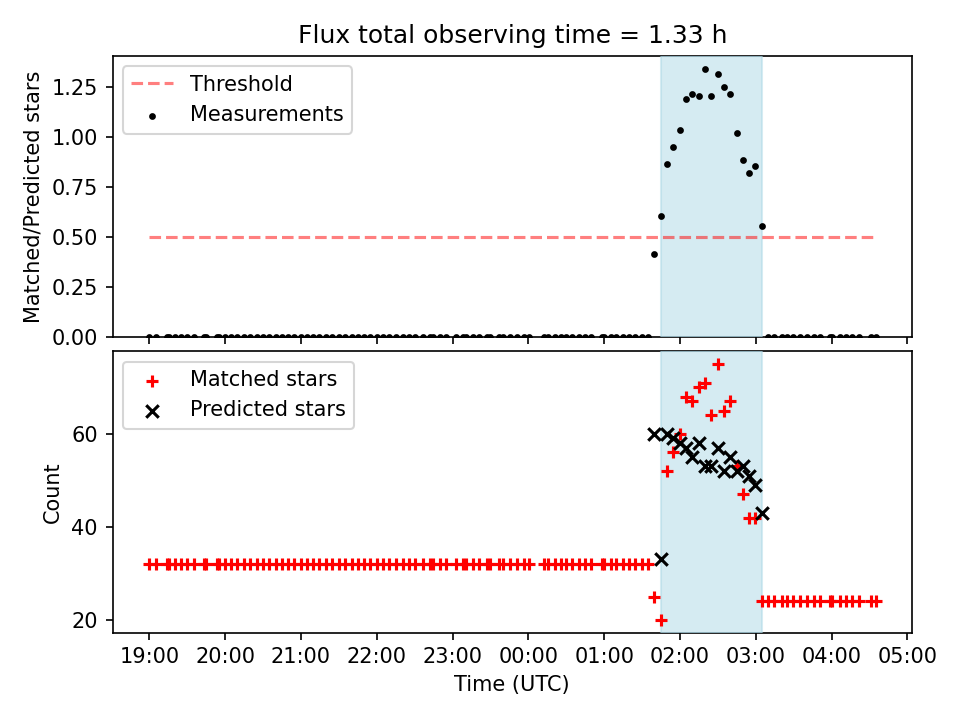 Flux total observing time = 1.33 h

Threshold
Measurements

Matched/Predicted stars

1.25
1.00
0.75
0.50
0.25
0.00

Matched stars
Predicted stars

Count

60
40
20

19:00 20:00 21:00 22:00 23:00 00:00 01:00 02:00 03:00 04:00 05:00

Time (UTC)